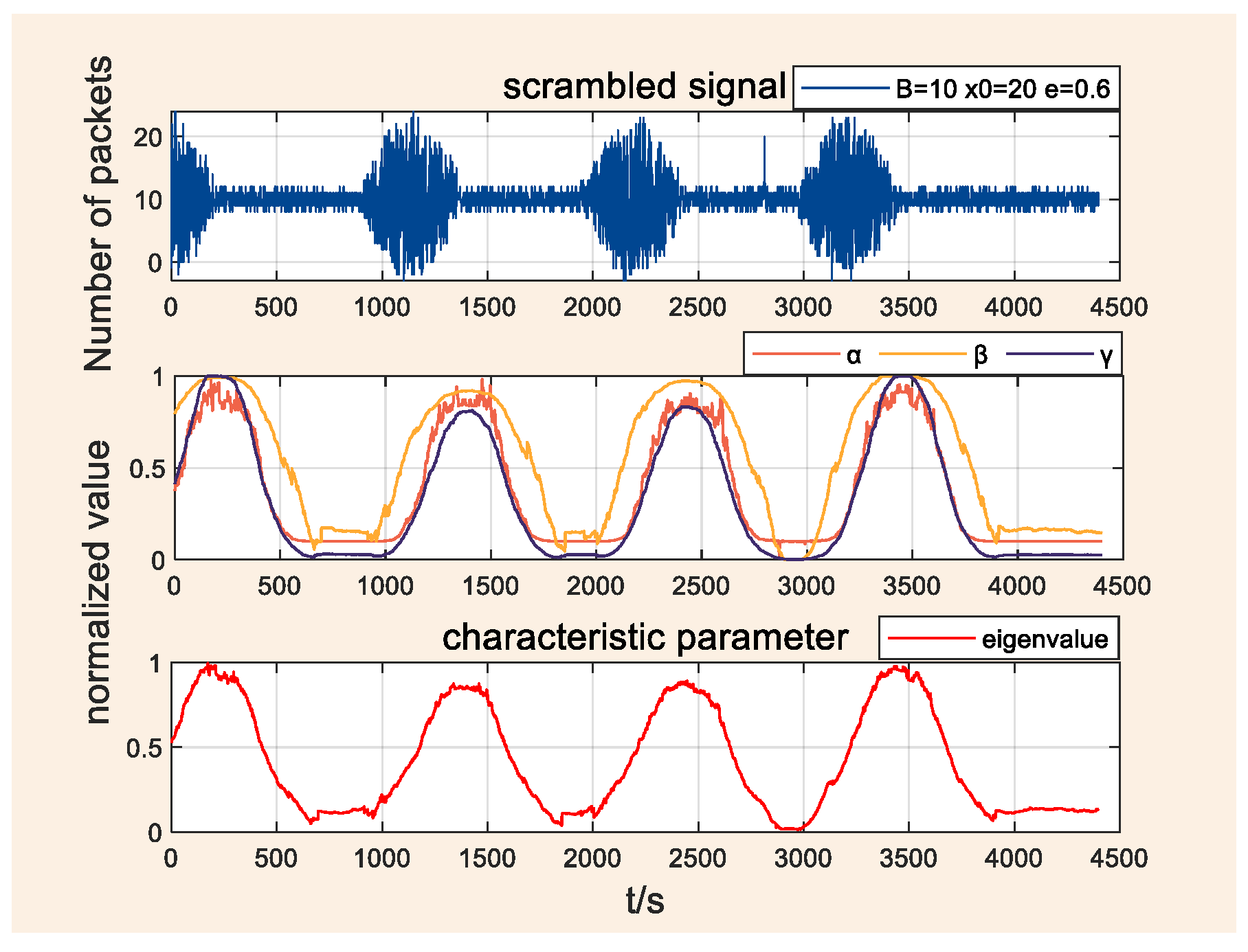 scrambled signal

B=10 x0=20 e=0.6

Number of packets

20
10
0

0 500 1000 1500 2000 2500 3000 3500 4000 4500

α β γ

normalized value

1
0.5
0

0 500 1000 1500 2000 2500 3000 3500 4000 4500

characteristic parameter

eigenvalue

1
0.5
0

0 500 1000 1500 2000 2500 3000 3500 4000 4500

t/s